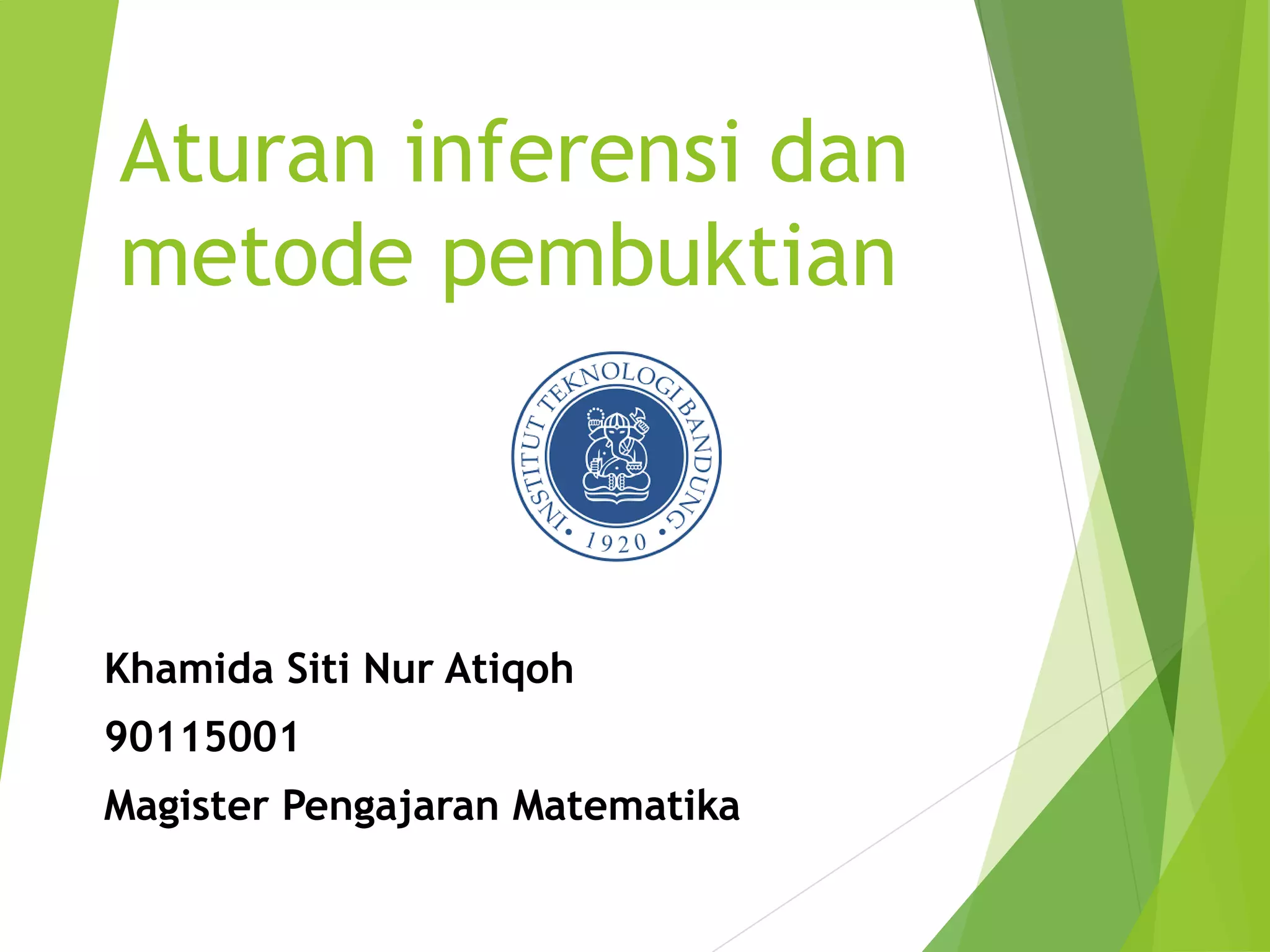 Aturan inferensi dan metode pembuktian

INSTITUT TEKNOLOGI BANDUNG
• 1920 •

Khamida Siti Nur Atiqoh

90115001

Magister Pengajaran Matematika